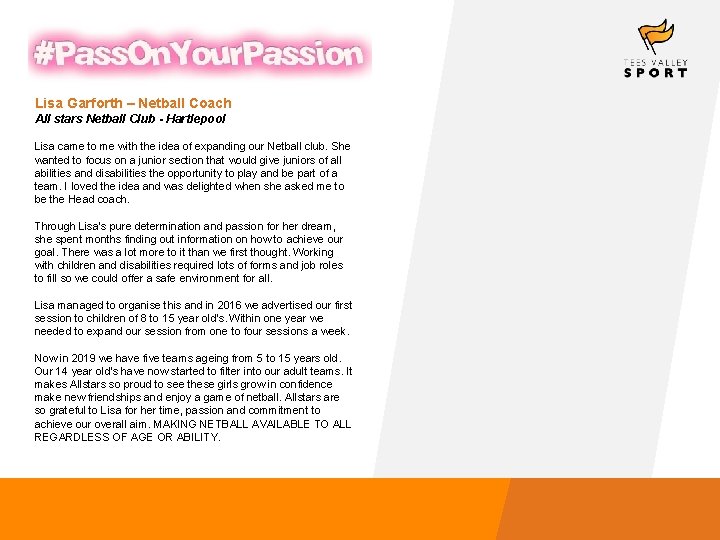 #PassOnYourPassion

TEES VALLEY SPORT

Lisa Garforth – Netball Coach
All stars Netball Club - Hartlepool

Lisa came to me with the idea of expanding our Netball club. She wanted to focus on a junior section that would give juniors of all abilities and disabilities the opportunity to play and be part of a team. I loved the idea and was delighted when she asked me to be the Head coach.

Through Lisa's pure determination and passion for her dream, she spent months finding out information on how to achieve our goal. There was a lot more to it than we first thought. Working with children and disabilities required lots of forms and job roles to fill so we could offer a safe environment for all.

Lisa managed to organise this and in 2016 we advertised our first session to children of 8 to 15 year old's. Within one year we needed to expand our session from one to four sessions a week.

Now in 2019 we have five teams ageing from 5 to 15 years old. Our 14 year old's have now started to filter into our adult teams. It makes Allstars so proud to see these girls grow in confidence make new friendships and enjoy a game of netball. Allstars are so grateful to Lisa for her time, passion and commitment to achieve our overall aim. MAKING NETBALL AVAILABLE TO ALL REGARDLESS OF AGE OR ABILITY.